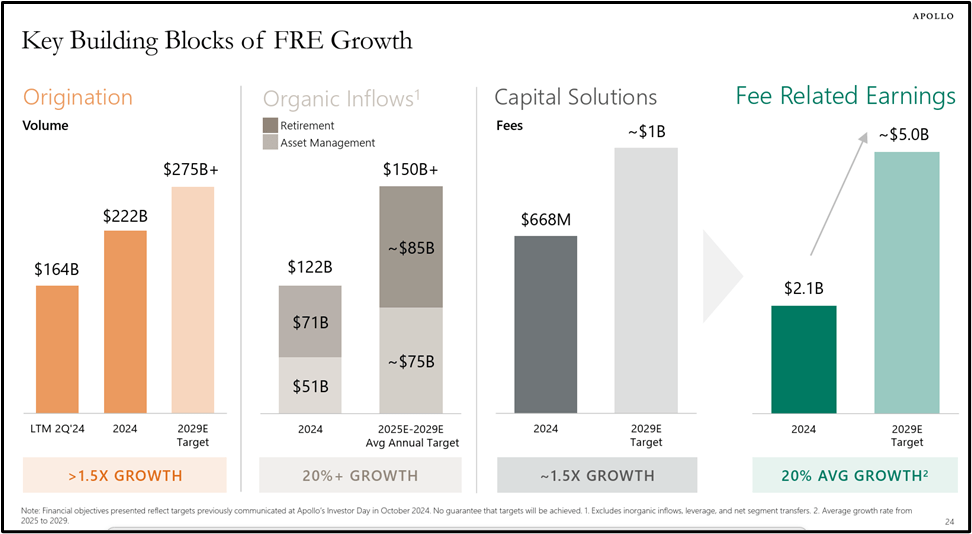 APOLLO

Key Building Blocks of FRE Growth

Origination
Volume

$164B
$222B
$275B+

LTM 2Q'24
2024
2029E Target

>1.5X GROWTH

Organic Inflows$^1$
Retirement
Asset Management

$122B
$71B
$51B
$150B+
~$85B
~$75B

2024
2025E-2029E Avg Annual Target

20%+ GROWTH

Capital Solutions
Fees

$668M
~$1B

2024
2029E Target

~1.5X GROWTH

Fee Related Earnings

$2.1B
~$5.0B

2024
2029E Target

20% AVG GROWTH$^2$

Note: Financial objectives presented reflect targets previously communicated at Apollo's Investor Day in October 2024. No guarantee that targets will be achieved. 1. Excludes inorganic inflows, leverage, and net segment transfers. 2. Average growth rate from 2025 to 2029.

24